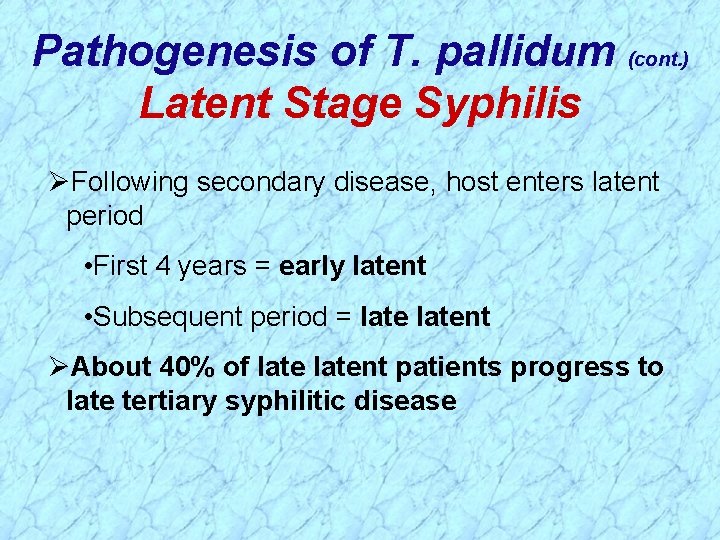 Pathogenesis of T. pallidum (cont.)
Latent Stage Syphilis

➢Following secondary disease, host enters latent period

•First 4 years = early latent

•Subsequent period = late latent

➢About 40% of late latent patients progress to late tertiary syphilitic disease